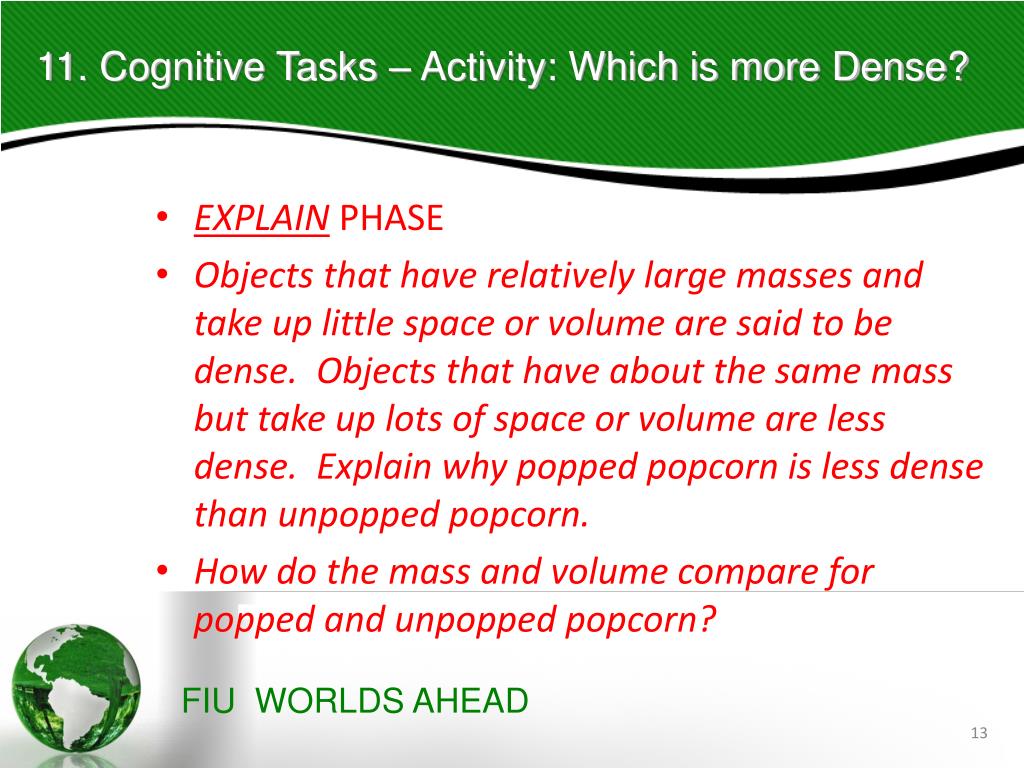 11. Cognitive Tasks – Activity: Which is more Dense?

• EXPLAIN PHASE
• Objects that have relatively large masses and take up little space or volume are said to be dense. Objects that have about the same mass but take up lots of space or volume are less dense. Explain why popped popcorn is less dense than unpopped popcorn.
• How do the mass and volume compare for popped and unpopped popcorn?

FIU WORLDS AHEAD

13